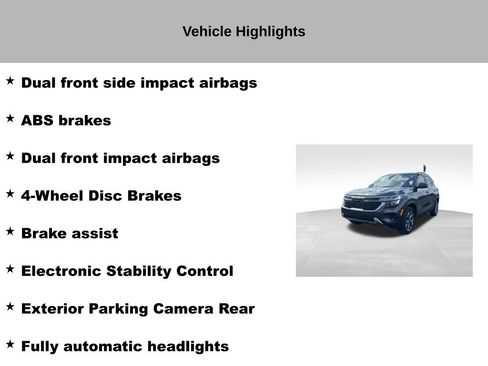 Vehicle Highlights

★ Dual front side impact airbags

★ ABS brakes

★ Dual front impact airbags

★ 4-Wheel Disc Brakes

★ Brake assist

★ Electronic Stability Control

★ Exterior Parking Camera Rear

★ Fully automatic headlights